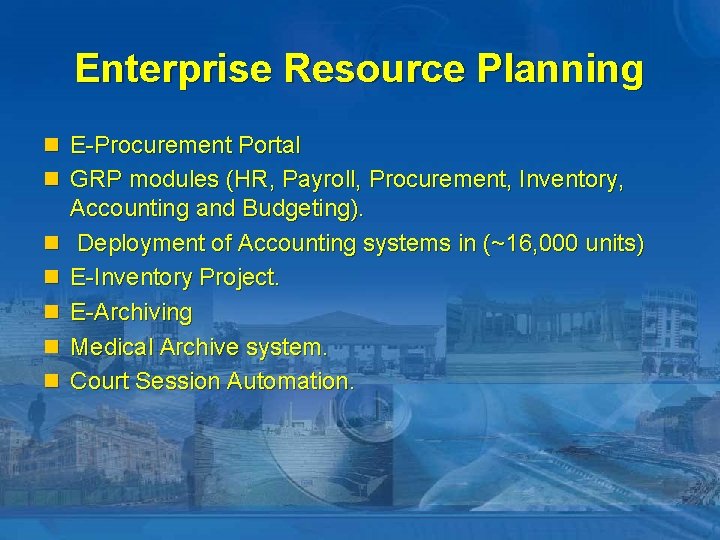 Enterprise Resource Planning

- E-Procurement Portal
- GRP modules (HR, Payroll, Procurement, Inventory, Accounting and Budgeting).
- Deployment of Accounting systems in (~16,000 units)
- E-Inventory Project.
- E-Archiving
- Medical Archive system.
- Court Session Automation.